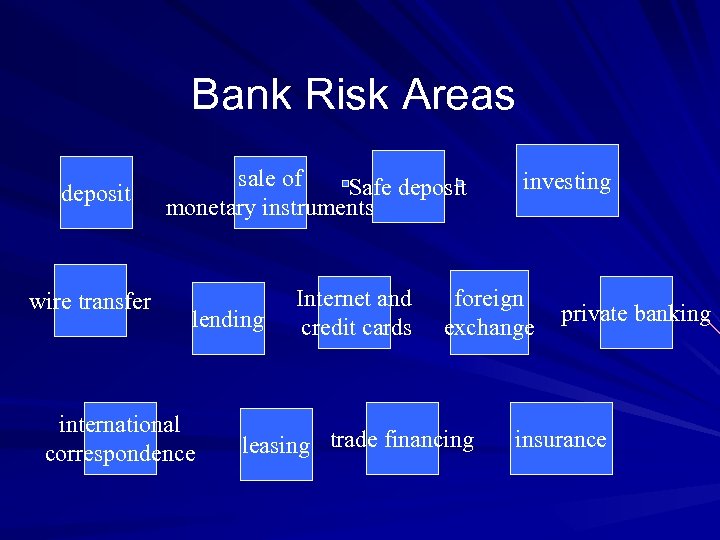 Bank Risk Areas

deposit

sale of monetary instruments

Safe deposit

investing

wire transfer

lending

Internet and credit cards

foreign exchange

private banking

international correspondence

leasing

trade financing

insurance